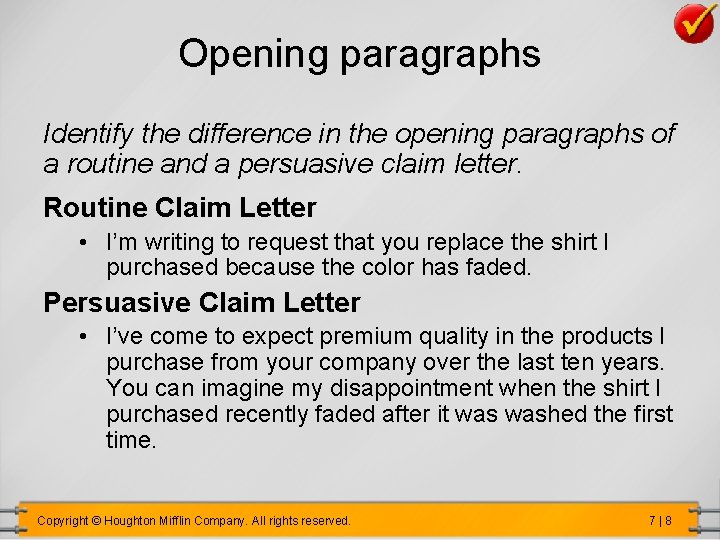 Opening paragraphs

Identify the difference in the opening paragraphs of a routine and a persuasive claim letter.

Routine Claim Letter

• I'm writing to request that you replace the shirt I purchased because the color has faded.

Persuasive Claim Letter

• I've come to expect premium quality in the products I purchase from your company over the last ten years. You can imagine my disappointment when the shirt I purchased recently faded after it was washed the first time.

Copyright © Houghton Mifflin Company. All rights reserved.

7 | 8